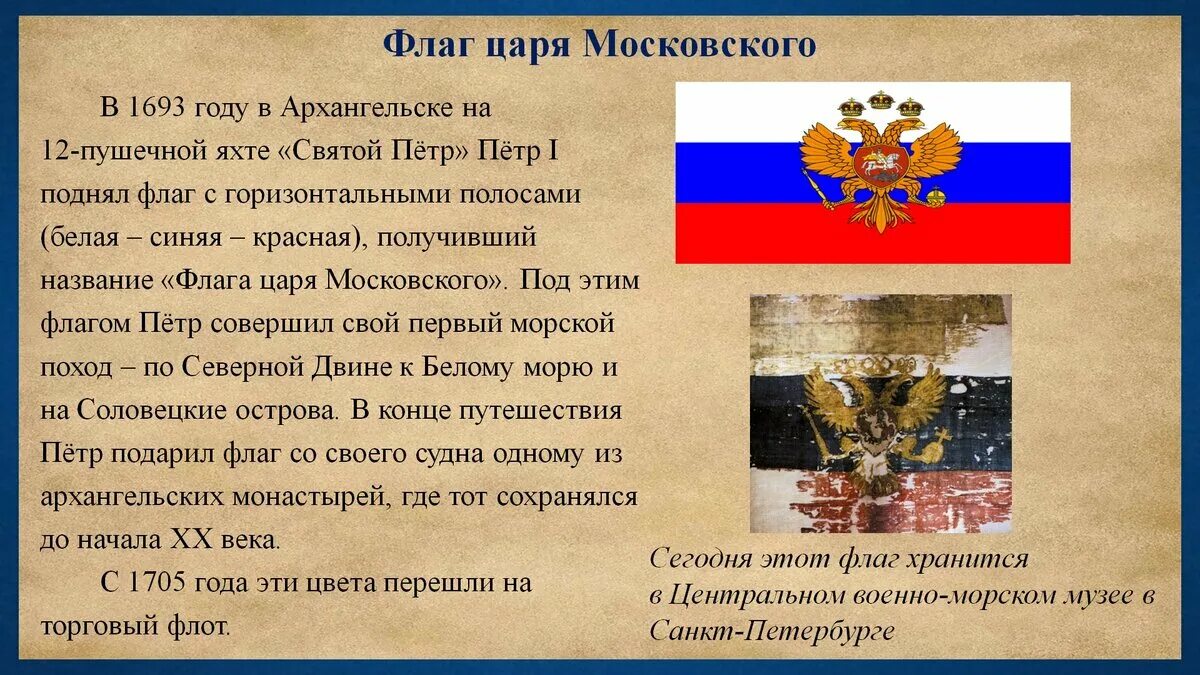 Флаг царя Московского

В 1693 году в Архангельске на 12-пушечной яхте «Святой Пётр» Пётр I поднял флаг с горизонтальными полосами (белая – синяя – красная), получивший название «Флага царя Московского». Под этим флагом Пётр совершил свой первый морской поход – по Северной Двине к Белому морю и на Соловецкие острова. В конце путешествия Пётр подарил флаг со своего судна одному из архангельских монастырей, где тот сохранялся до начала XX века.

С 1705 года эти цвета перешли на торговый флот.

Сегодня этот флаг хранится в Центральном военно-морском музее в Санкт-Петербурге